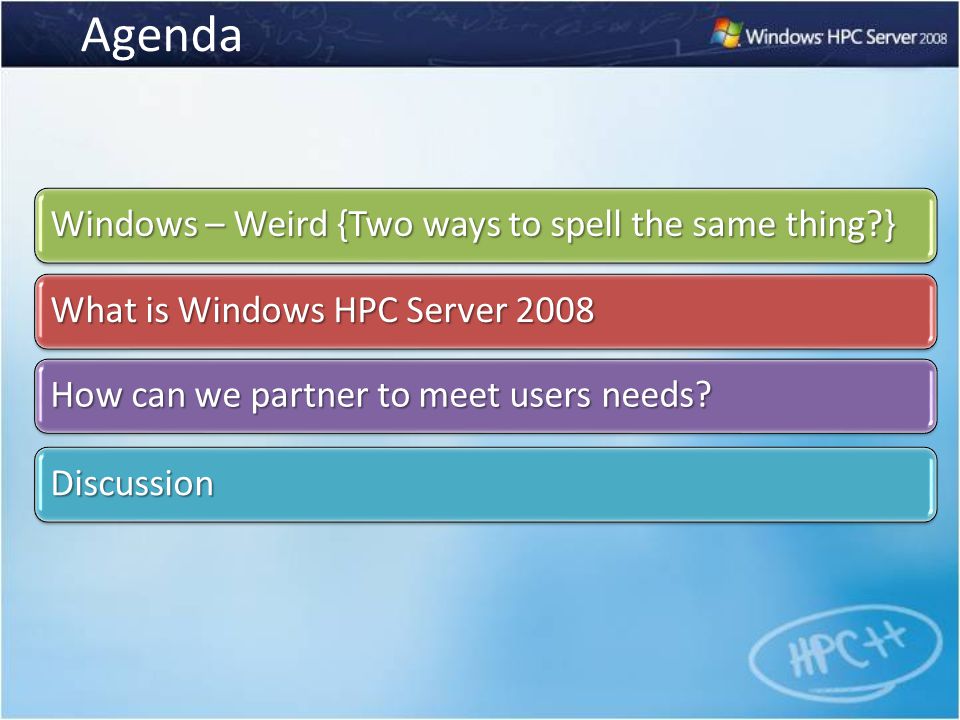 Agenda

Windows HPC Server 2008

Windows – Weird {Two ways to spell the same thing?}

What is Windows HPC Server 2008

How can we partner to meet users needs?

Discussion

HPC++